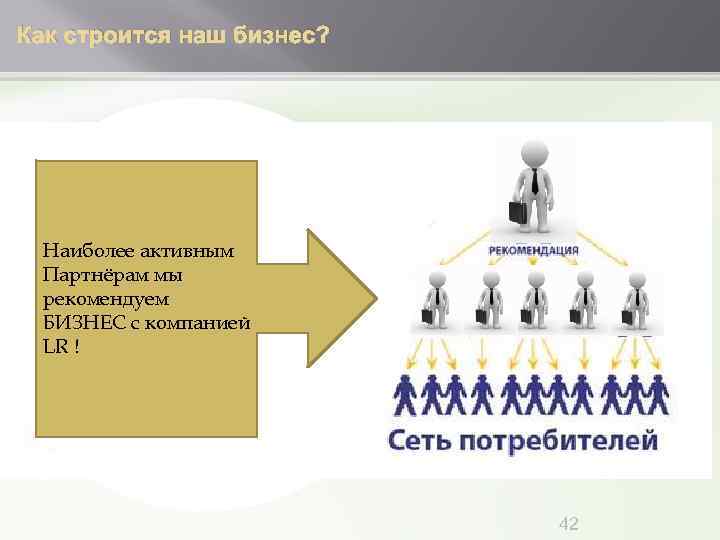 Как строится наш бизнес?

Наиболее активным Партнёрам мы рекомендуем БИЗНЕС с компанией LR !

РЕКОМЕНДАЦИЯ

Сеть потребителей

42